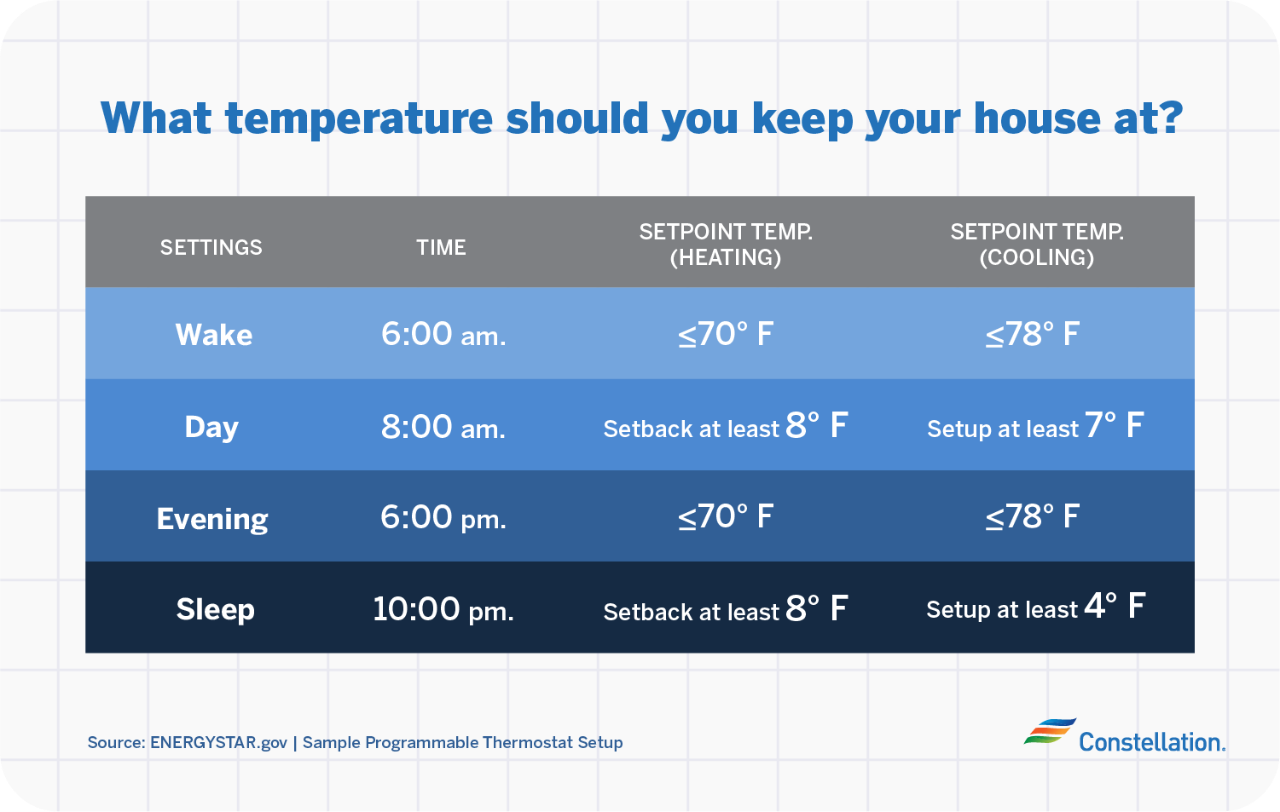 What temperature should you keep your house at?

| SETTINGS | TIME | SETPOINT TEMP. (HEATING) | SETPOINT TEMP. (COOLING) |
|---|---|---|---|
| Wake | 6:00 am. | ≤70° F | ≤78° F |
| Day | 8:00 am. | Setback at least 8° F | Setup at least 7° F |
| Evening | 6:00 pm. | ≤70° F | ≤78° F |
| Sleep | 10:00 pm. | Setback at least 8° F | Setup at least 4° F |

Source: ENERGYSTAR.gov | Sample Programmable Thermostat Setup

Constellation.